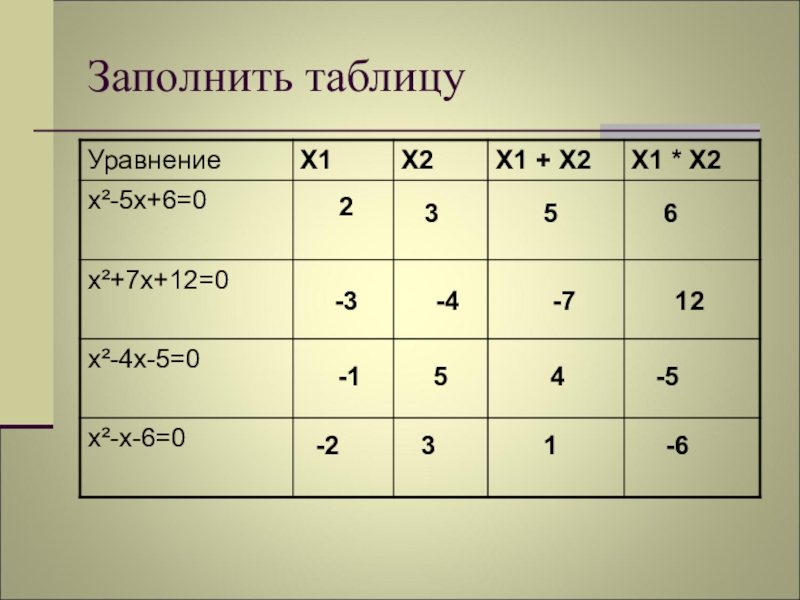 Заполнить таблицу

| Уравнение | X1 | X2 | X1 + X2 | X1 * X2 |
|---|---|---|---|---|
| $x^2-5x+6=0$ | 2 | 3 | 5 | 6 |
| $x^2+7x+12=0$ | -3 | -4 | -7 | 12 |
| $x^2-4x-5=0$ | -1 | 5 | 4 | -5 |
| $x^2-x-6=0$ | -2 | 3 | 1 | -6 |